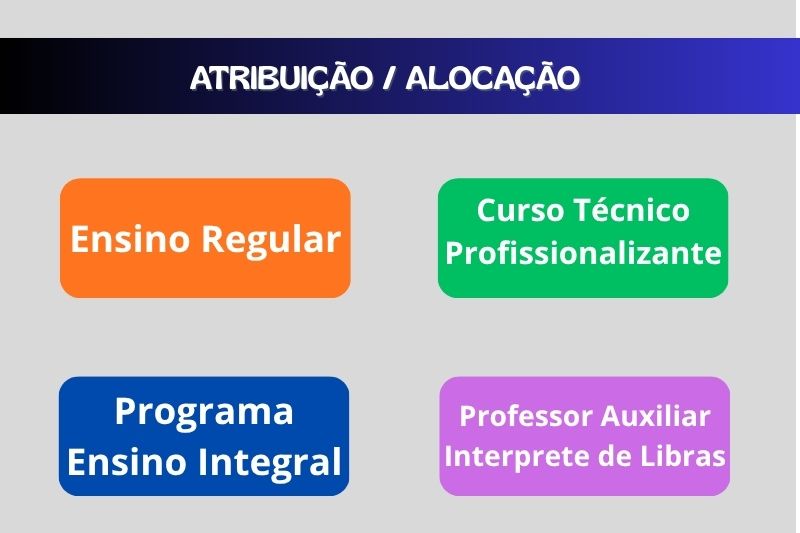 ATRIBUIÇÃO / ALOCAÇÃO

Ensino Regular

Curso Técnico Profissionalizante

Programa Ensino Integral

Professor Auxiliar Interprete de Libras